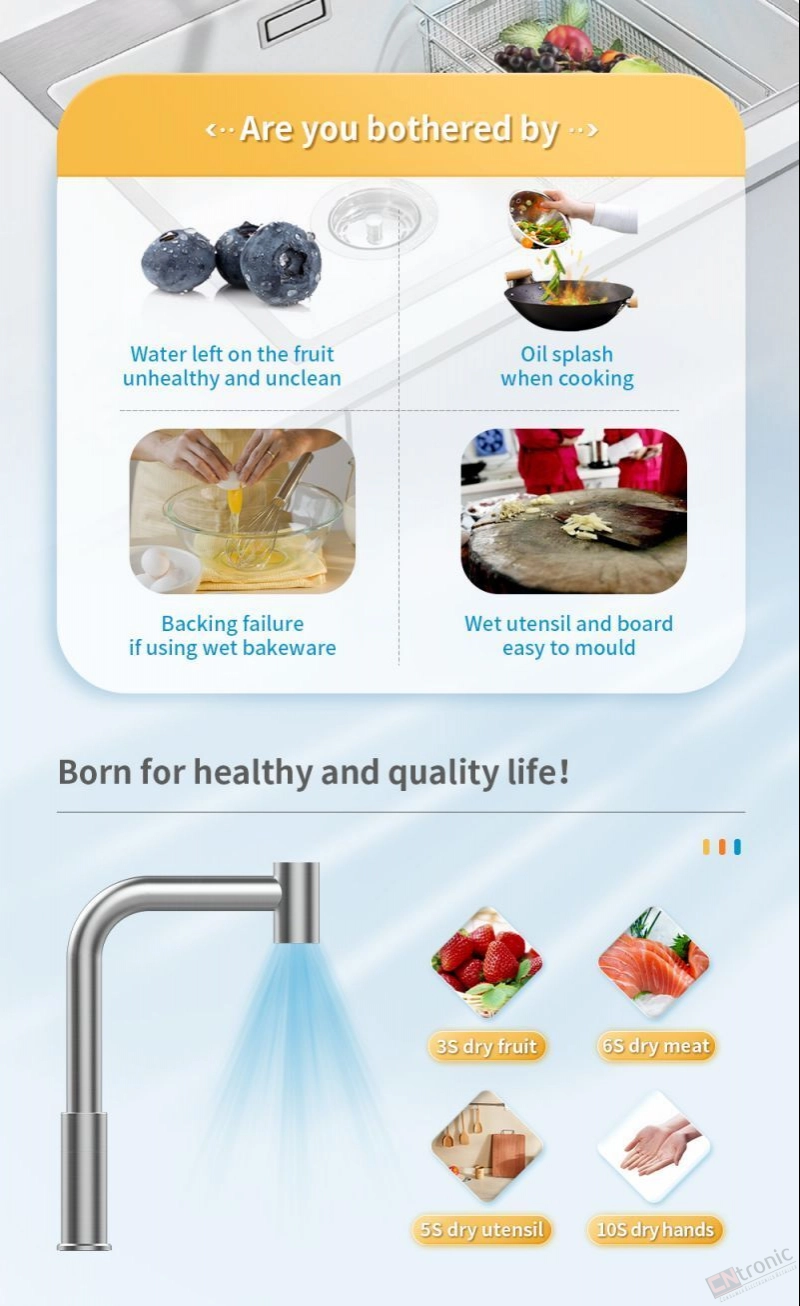 Are you bothered by

Water left on the fruit unhealthy and unclean

Oil splash when cooking

Backing failure if using wet bakeware

Wet utensil and board easy to mould

Born for healthy and quality life!

3S dry fruit

6S dry meat

5S dry utensil

10S dry hands

CNtronic